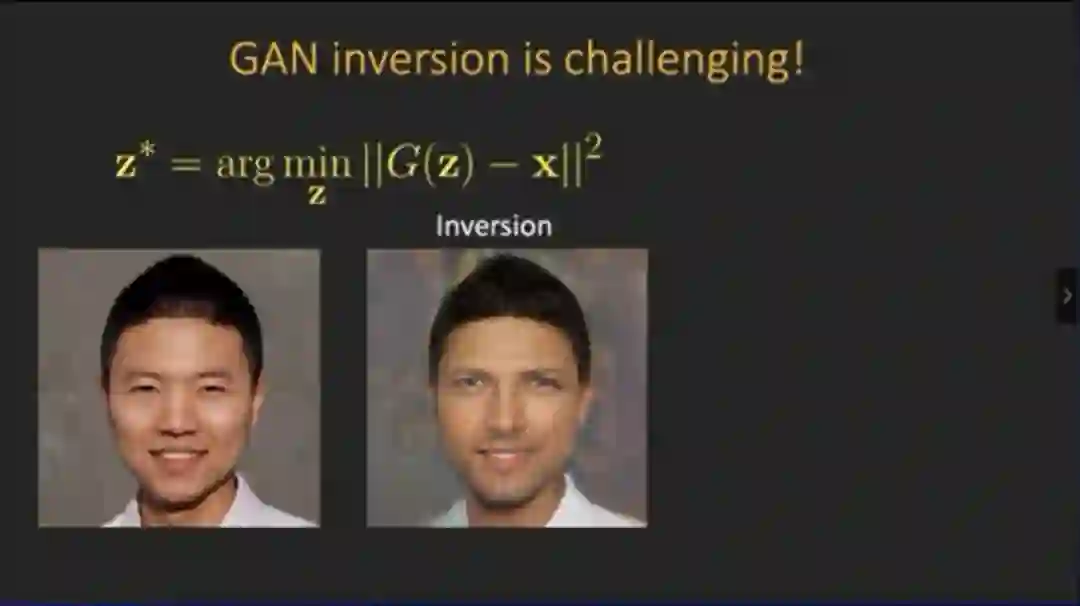 GAN inversion is challenging!

$\mathbf{z}^* = \arg\min_{\mathbf{z}} ||G(\mathbf{z}) - \mathbf{x}||^2$

Inversion